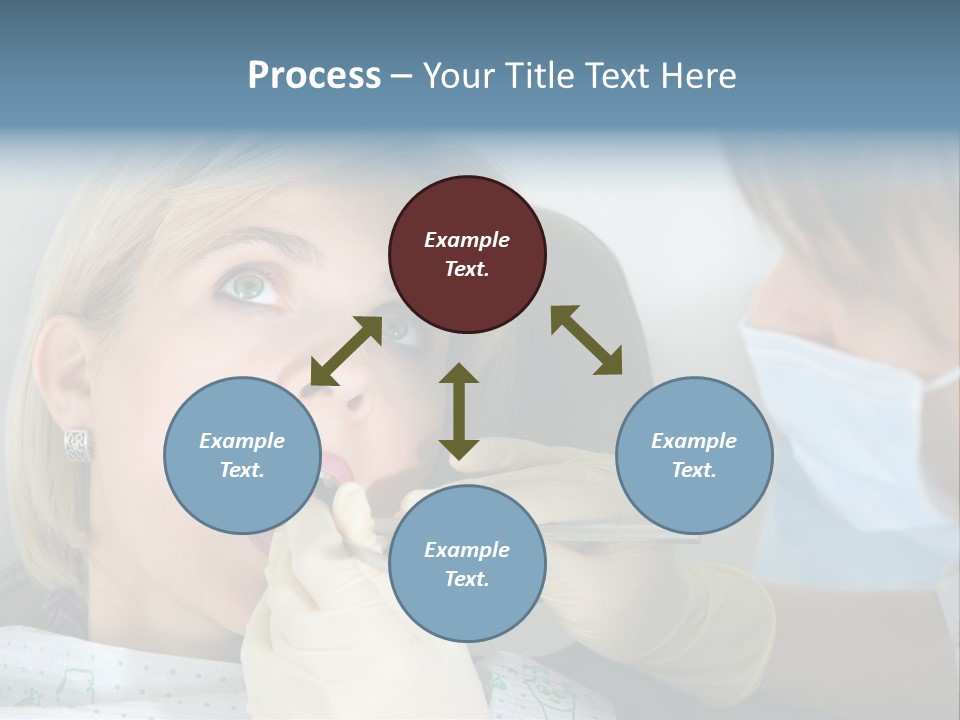 Process – Your Title Text Here

Example Text.

Example Text.

Example Text.

Example Text.